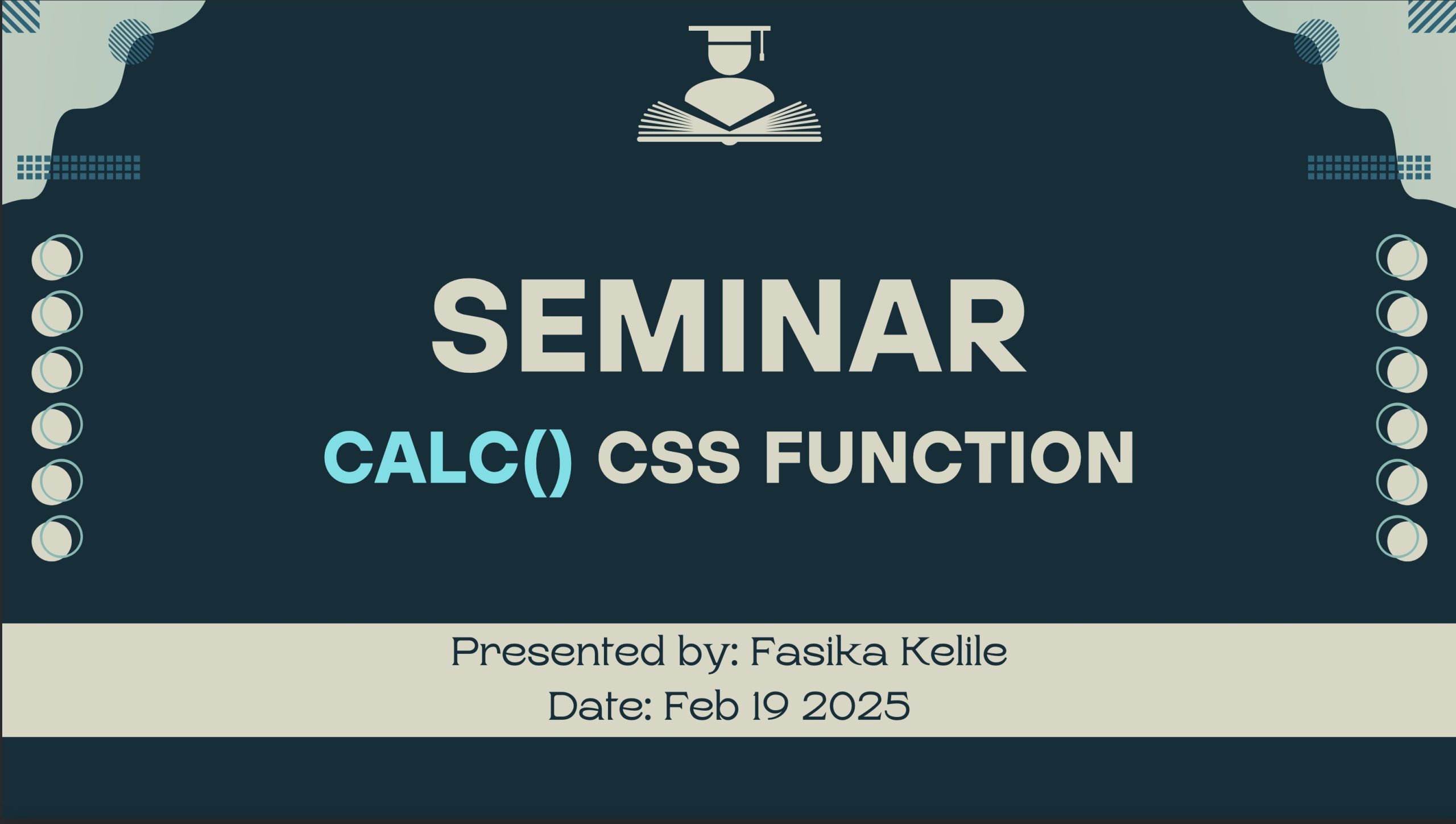 SEMINAR

CALC() CSS FUNCTION

Presented by: Fasika Kelile
Date: Feb 19 2025